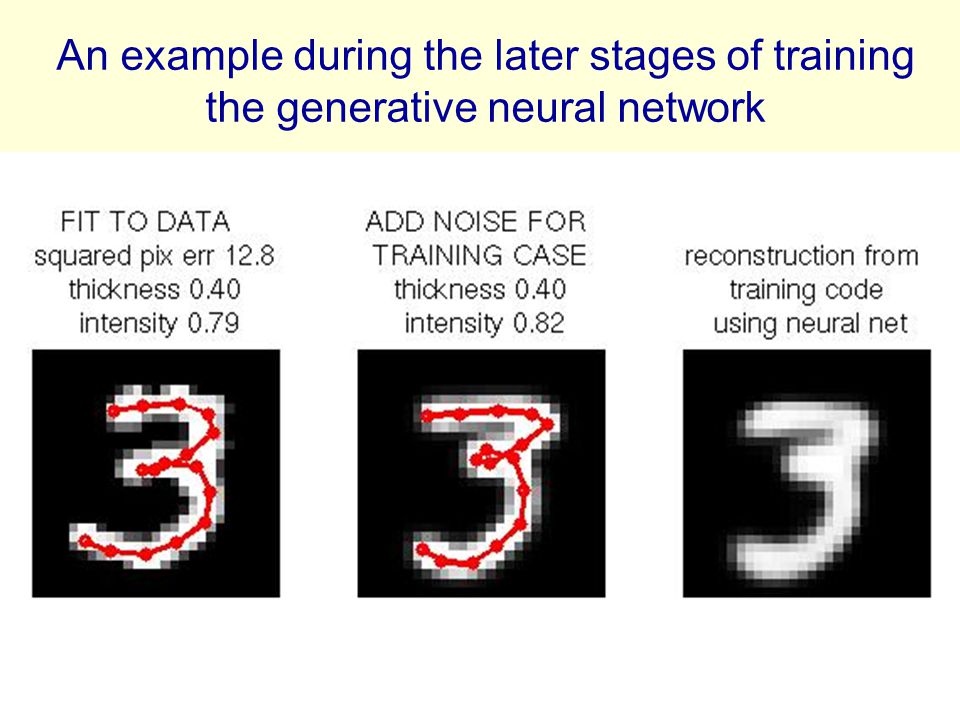 An example during the later stages of training the generative neural network

FIT TO DATA
squared pix err 12.8
thickness 0.40
intensity 0.79

ADD NOISE FOR
TRAINING CASE
thickness 0.40
intensity 0.82

reconstruction from
training code
using neural net